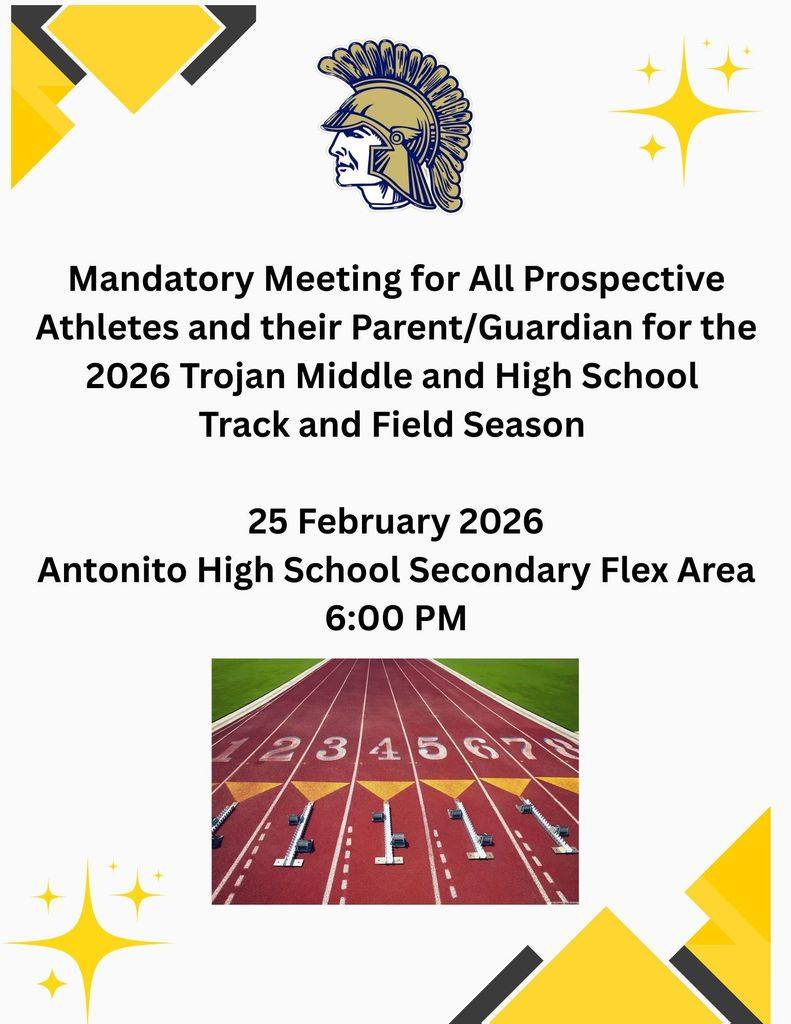 Mandatory Meeting for All Prospective Athletes and their Parent/Guardian for the 2026 Trojan Middle and High School Track and Field Season

25 February 2026
Antonito High School Secondary Flex Area
6:00 PM

1 2 3 4 5 6 7 8